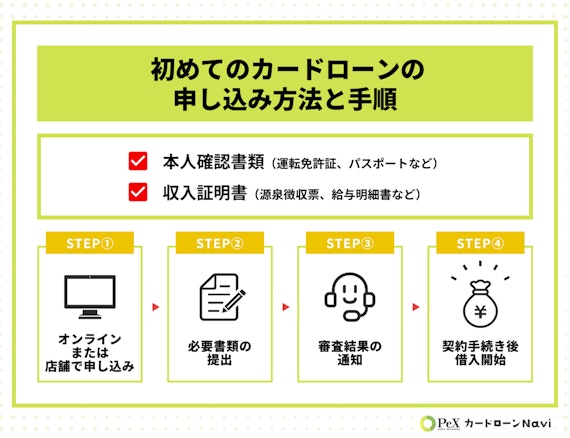 初めてのカードローンの
申し込み方法と手順

本人確認書類（運転免許証、パスポートなど）

収入証明書（源泉徴収票、給与明細書など）

STEP①
オンライン
または
店舗で申し込み

STEP②
必要書類の
提出

STEP③
審査結果の
通知

STEP④
¥
契約手続き後
借入開始

PeX カードローンNavi